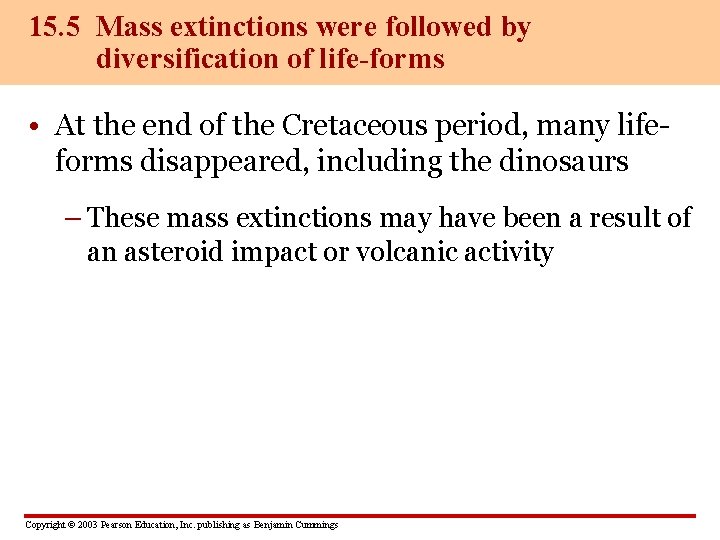 15.5 Mass extinctions were followed by diversification of life-forms

• At the end of the Cretaceous period, many life-forms disappeared, including the dinosaurs

– These mass extinctions may have been a result of an asteroid impact or volcanic activity

Copyright © 2003 Pearson Education, Inc. publishing as Benjamin Cummings